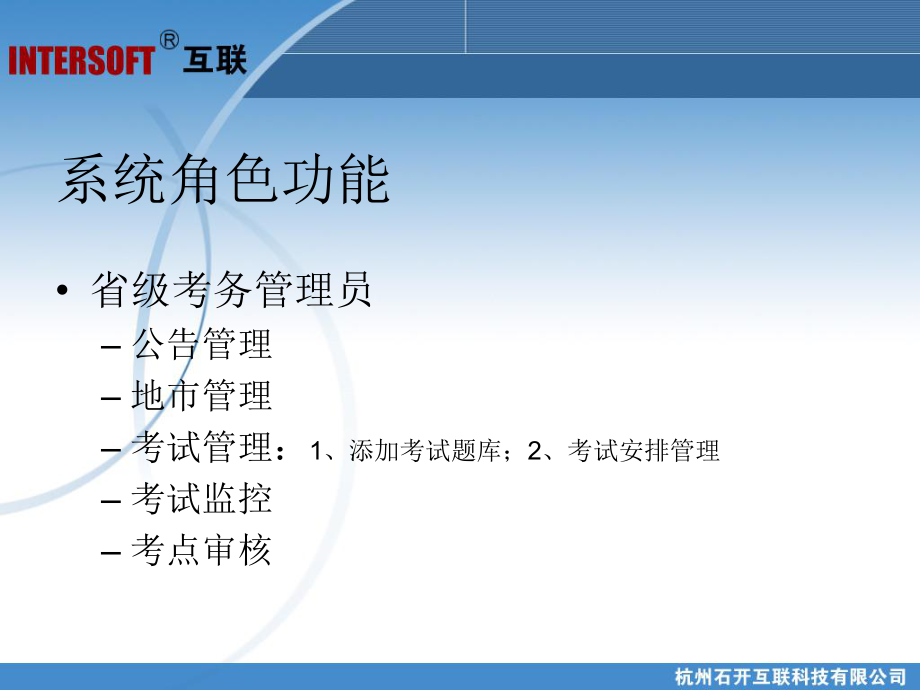 INTERSOFT® 互联

系统角色功能

• 省级考务管理员
– 公告管理
– 地市管理
– 考试管理：1、添加考试题库；2、考试安排管理
– 考试监控
– 考点审核

杭州石开互联科技有限公司